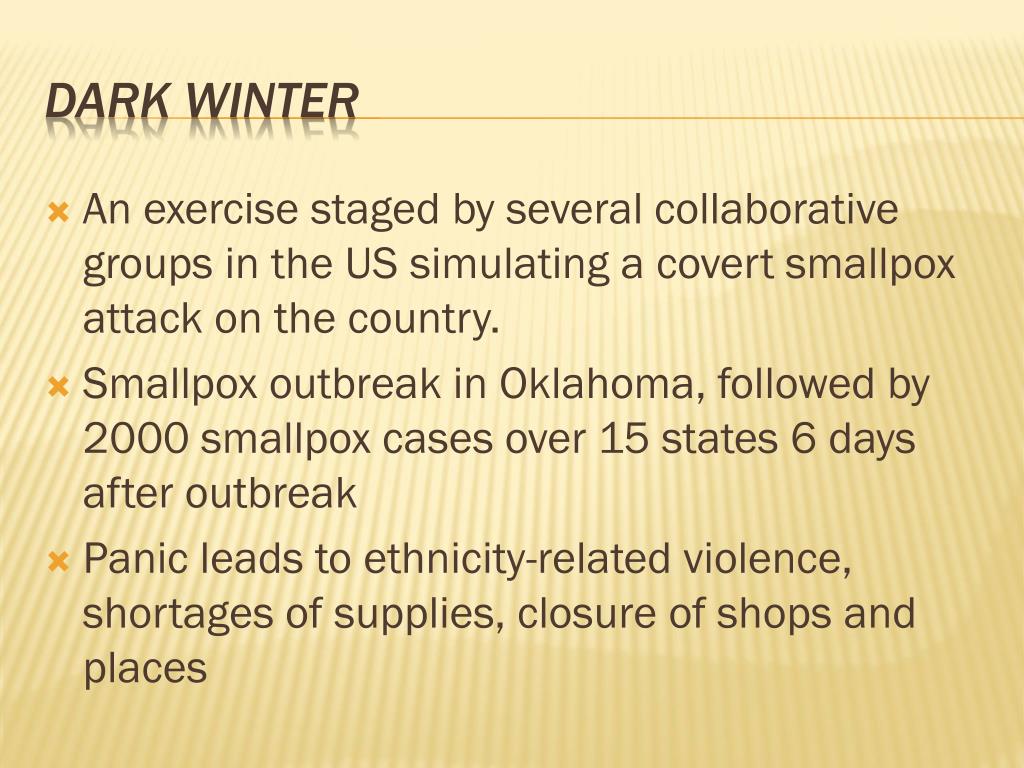 DARK WINTER

An exercise staged by several collaborative groups in the US simulating a covert smallpox attack on the country.

Smallpox outbreak in Oklahoma, followed by 2000 smallpox cases over 15 states 6 days after outbreak

Panic leads to ethnicity-related violence, shortages of supplies, closure of shops and places